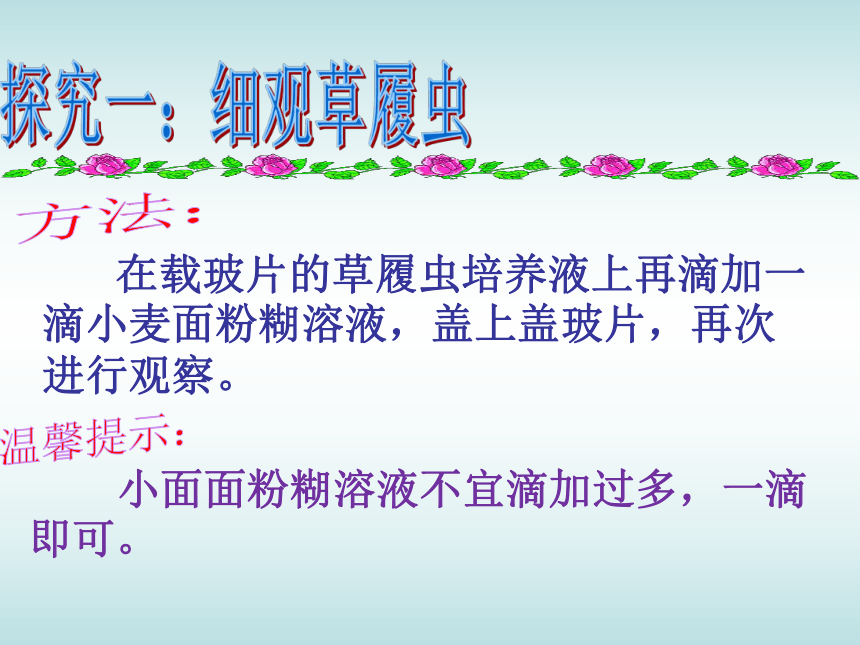 探究一：细观草履虫

方法：

在载玻片的草履虫培养液上再滴加一滴小麦面粉糊溶液，盖上盖玻片，再次进行观察。

温馨提示：

小面面粉糊溶液不宜滴加过多，一滴即可。